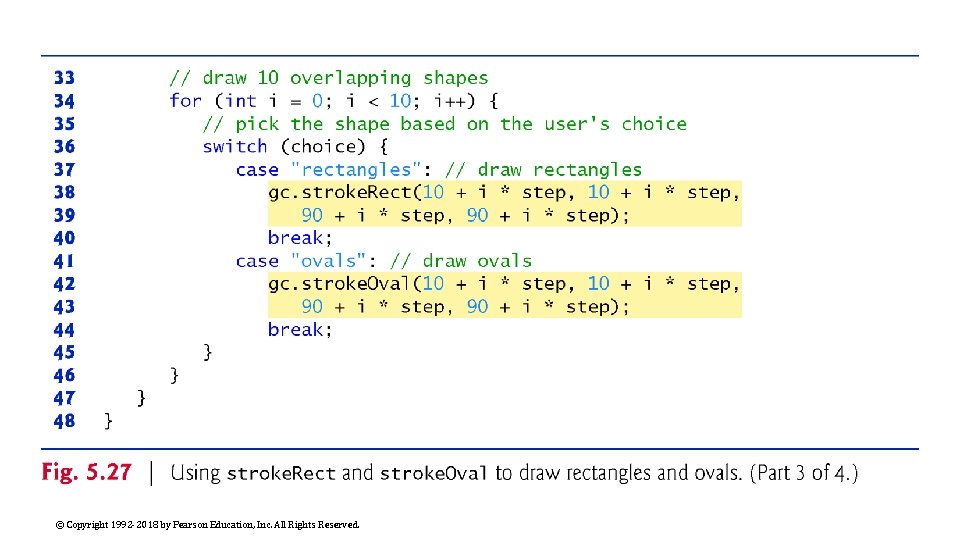 33         // draw 10 overlapping shapes
34         for (int i = 0; i < 10; i++) {
35            // pick the shape based on the user's choice
36            switch (choice) {
37               case "rectangles": // draw rectangles
38                  gc.strokeRect(10 + i * step, 10 + i * step,
39                     90 + i * step, 90 + i * step);
40                  break;
41               case "ovals": // draw ovals
42                  gc.strokeOval(10 + i * step, 10 + i * step,
43                     90 + i * step, 90 + i * step);
44                  break;
45            }
46         }
47      }
48   }

Fig. 5.27 | Using strokeRect and strokeOval to draw rectangles and ovals. (Part 3 of 4.)

© Copyright 1992-2018 by Pearson Education, Inc. All Rights Reserved.